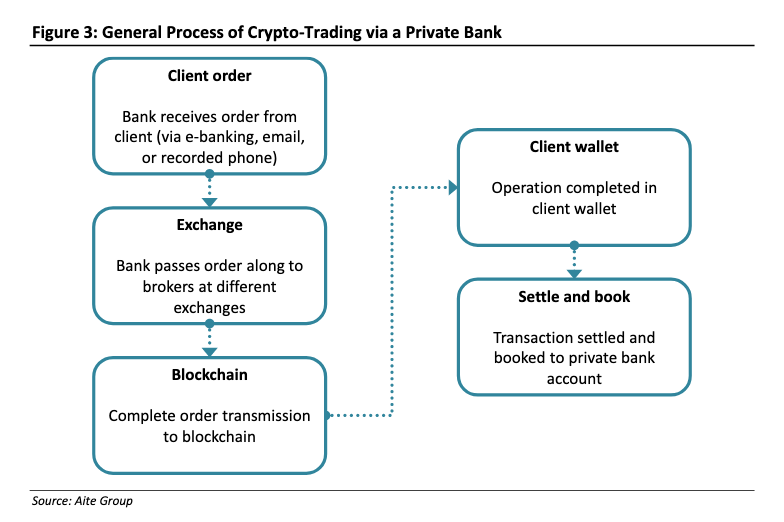 Figure 3: General Process of Crypto-Trading via a Private Bank

Client order

Bank receives order from client (via e-banking, email, or recorded phone)

Exchange

Bank passes order along to brokers at different exchanges

Blockchain

Complete order transmission to blockchain

Client wallet

Operation completed in client wallet

Settle and book

Transaction settled and booked to private bank account

Source: Aite Group